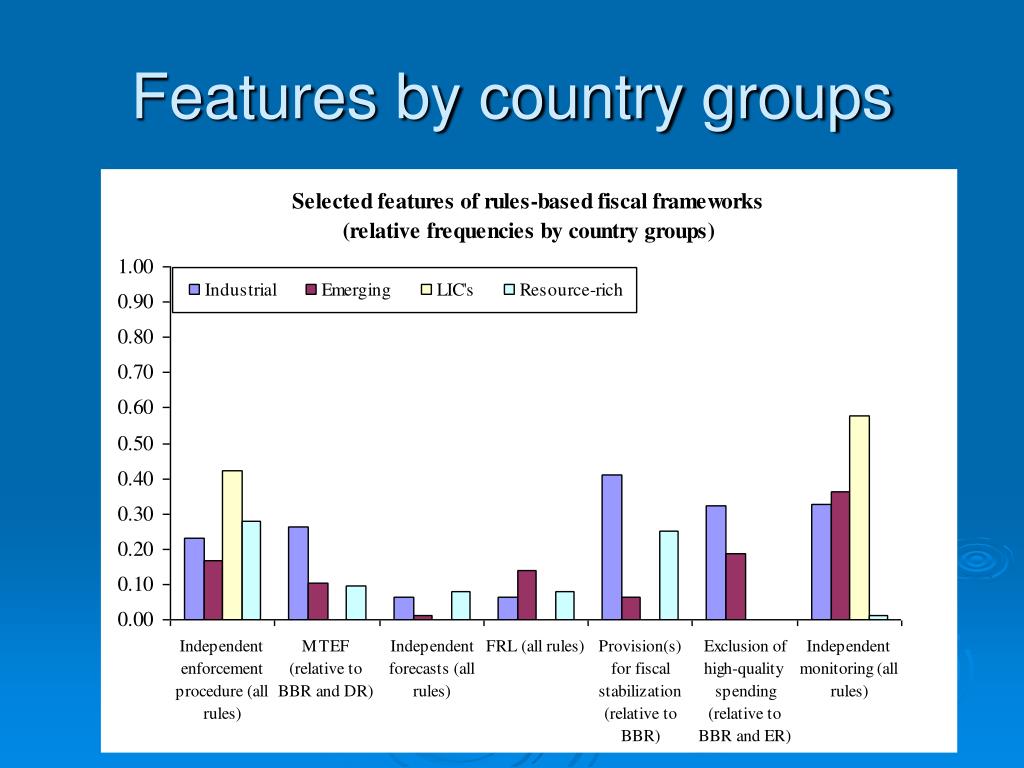 Features by country groups

Selected features of rules-based fiscal frameworks
(relative frequencies by country groups)

Industrial
Emerging
LIC's
Resource-rich

1.00
0.90
0.80
0.70
0.60
0.50
0.40
0.30
0.20
0.10
0.00

Independent enforcement procedure (all rules)
MTEF (relative to BBR and DR)
Independent forecasts (all rules)
FRL (all rules)
Provision(s) for fiscal stabilization (relative to BBR)
Exclusion of high-quality spending (relative to BBR and ER)
Independent monitoring (all rules)